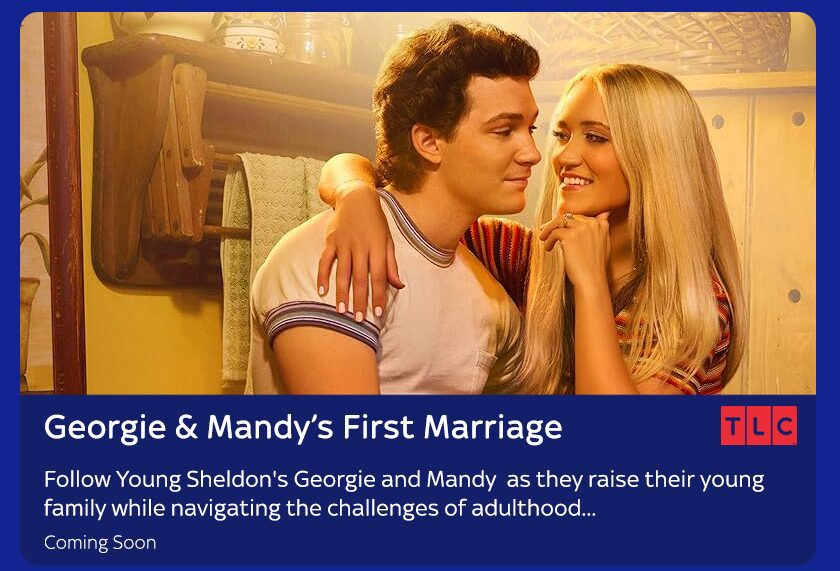 Georgie & Mandy's First Marriage

TLC

Follow Young Sheldon's Georgie and Mandy as they raise their young family while navigating the challenges of adulthood...

Coming Soon